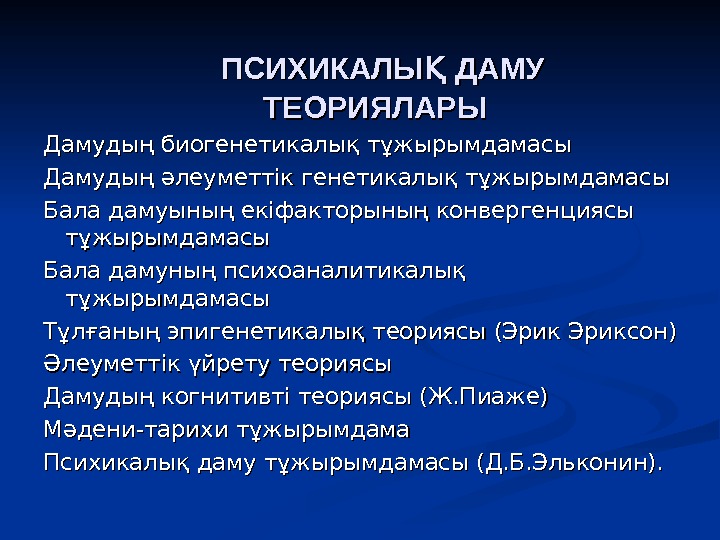 ПСИХИКАЛЫҚ ДАМУ ТЕОРИЯЛАРЫ

Дамудың биогенетикалық тұжырымдамасы

Дамудың әлеуметтік генетикалық тұжырымдамасы

Бала дамуының екіфакторының конвергенциясы тұжырымдамасы

Бала дамуның психоаналитикалық тұжырымдамасы

Тұлғаның эпигенетикалық теориясы (Эрик Эриксон)

Әлеуметтік үйрету теориясы

Дамудың когнитивті теориясы (Ж.Пиаже)

Мәдени-тарихи тұжырымдама

Психикалық даму тұжырымдамасы (Д.Б.Эльконин).